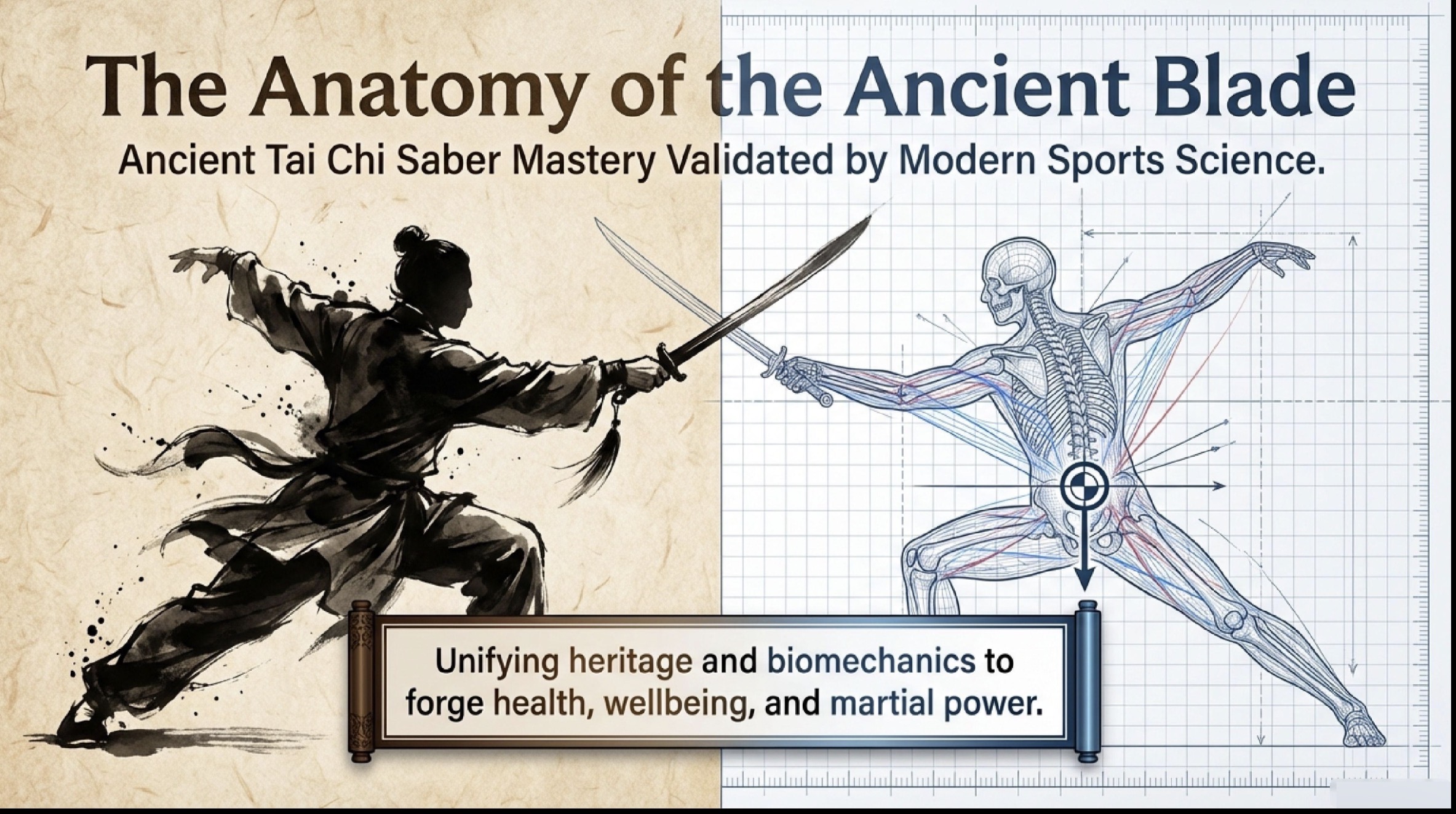 The Anatomy of the Ancient Blade

Ancient Tai Chi Saber Mastery Validated by Modern Sports Science.

Unifying heritage and biomechanics to forge health, wellbeing, and martial power.